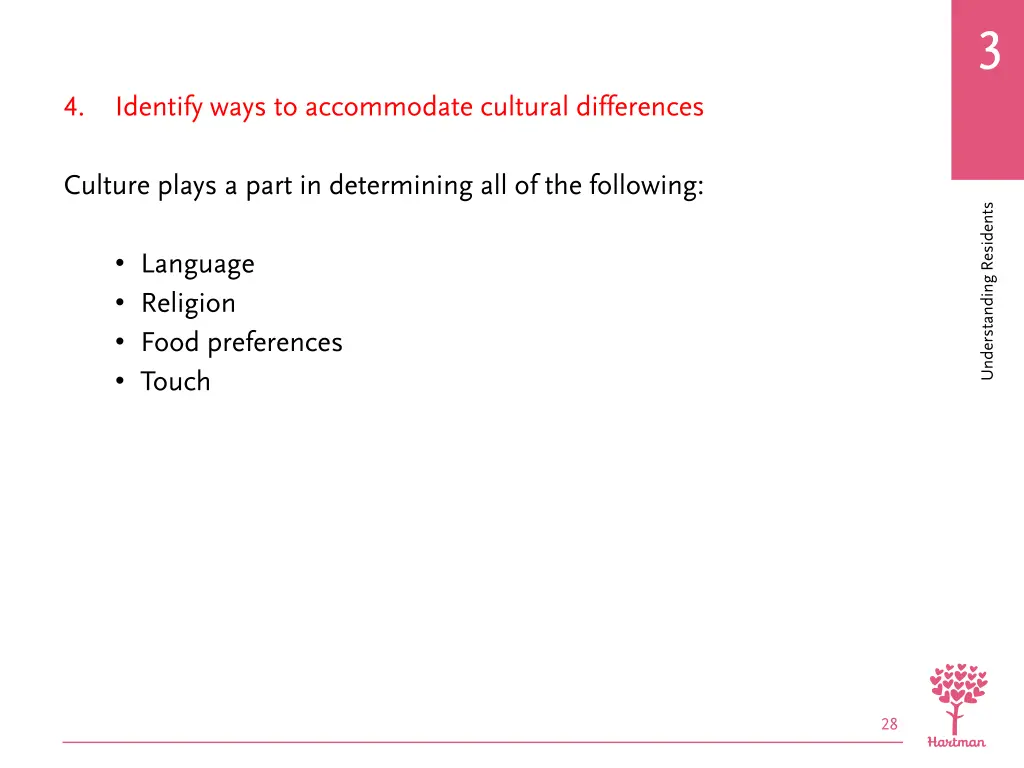 3

4. Identify ways to accommodate cultural differences

Culture plays a part in determining all of the following:

• Language
• Religion
• Food preferences
• Touch

Understanding Residents

28

Hartman